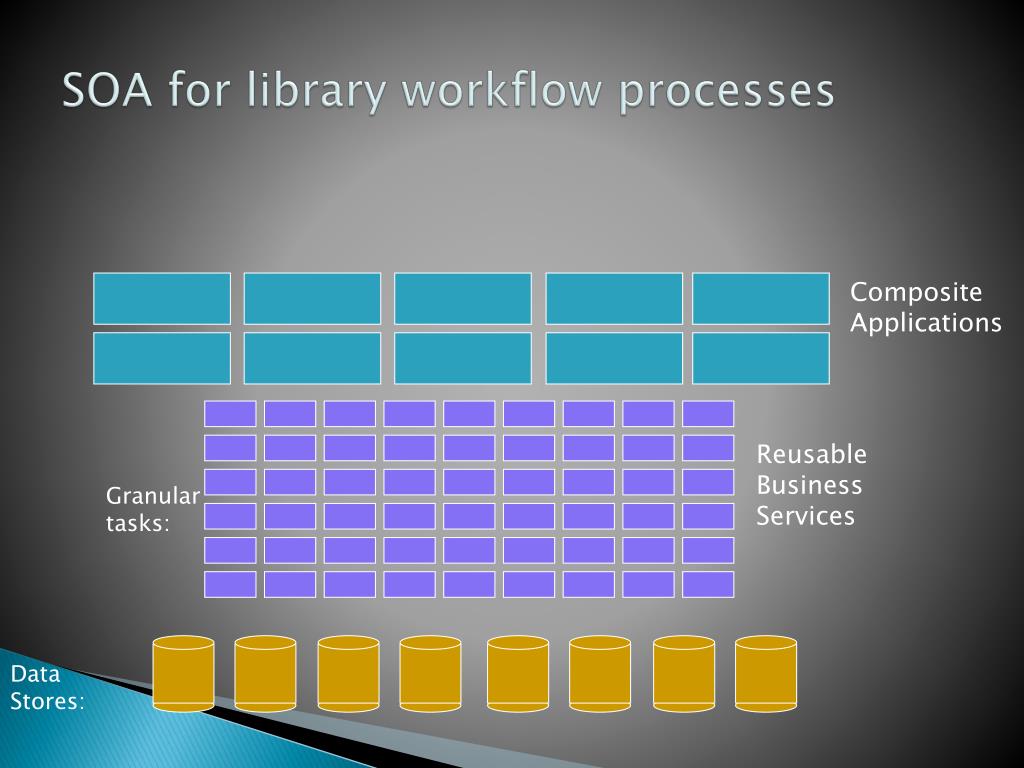 SOA for library workflow processes

Composite Applications

Granular tasks:

Reusable Business Services

Data Stores: